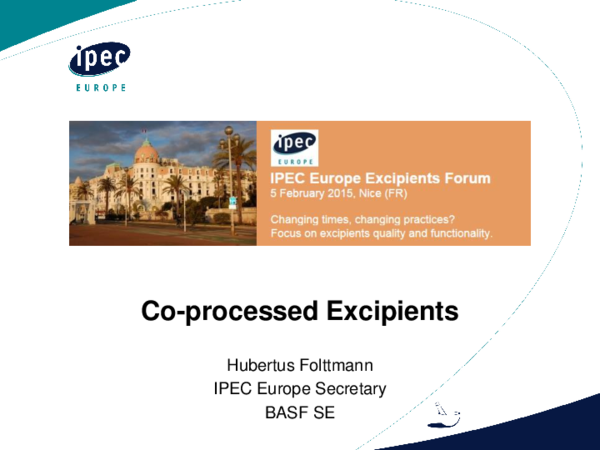 ipec
EUROPE

ipec
EUROPE

IPEC Europe Excipients Forum
5 February 2015, Nice (FR)

Changing times, changing practices?
Focus on excipients quality and functionality.

Co-processed Excipients

Hubertus Folttmann
IPEC Europe Secretary
BASF SE